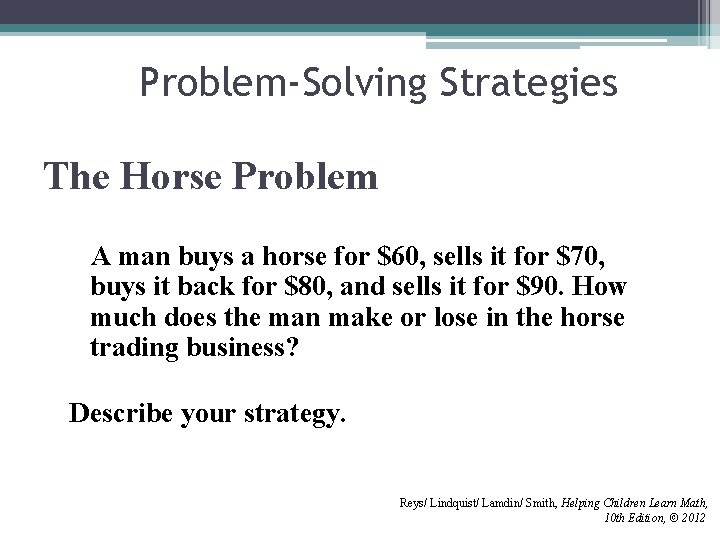 Problem-Solving Strategies

The Horse Problem

A man buys a horse for \$60, sells it for \$70, buys it back for \$80, and sells it for \$90. How much does the man make or lose in the horse trading business?

Describe your strategy.

Reys/ Lindquist/ Lamdin/ Smith, Helping Children Learn Math, 10th Edition, © 2012